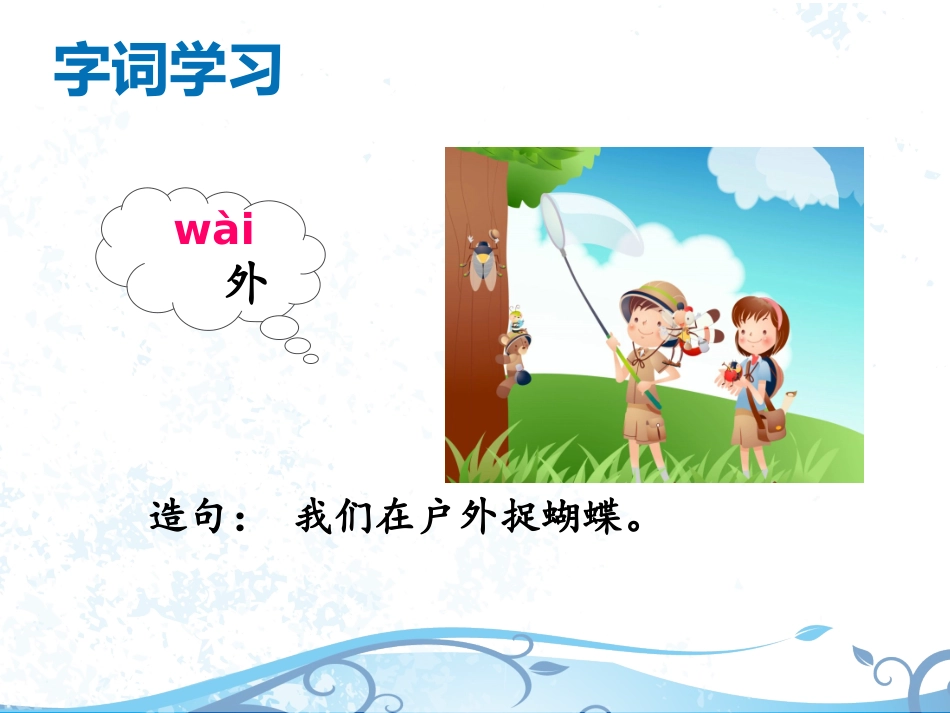 字词学习

wài
外

造句： 我们在户外捉蝴蝶。